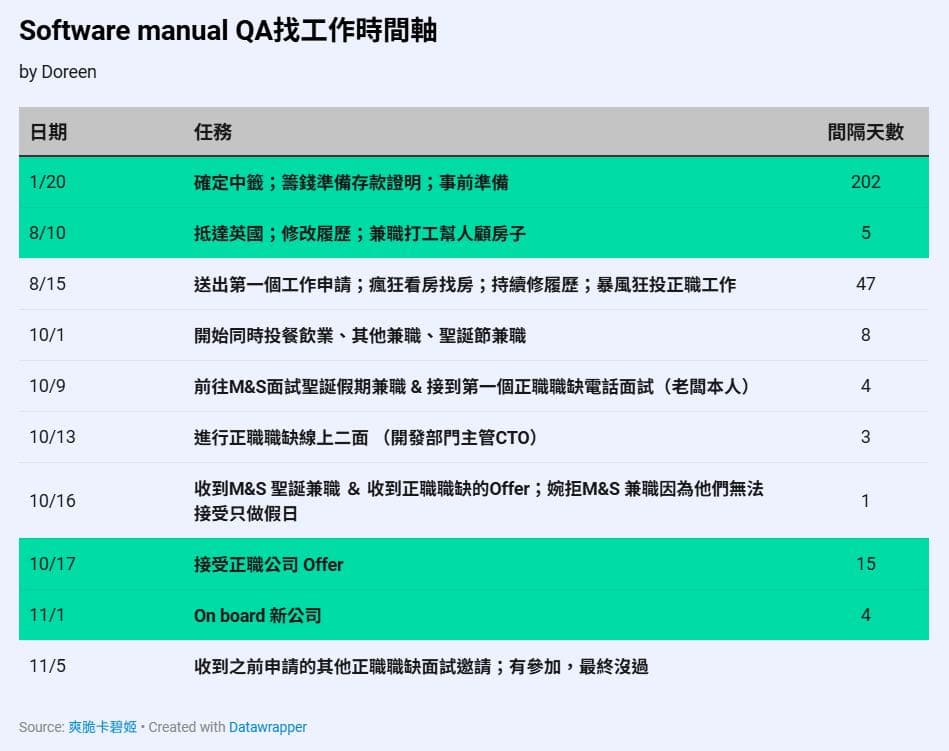 Software manual QA找工作時間軸

by Doreen

| 日期 | 任務 | 間隔天數 |
|---|---|---|
| 1/20 | 確定中籤；籌錢準備存款證明；事前準備 | 202 |
| 8/10 | 抵達英國；修改履歷；兼職打工幫人顧房子 | 5 |
| 8/15 | 送出第一個工作申請；瘋狂看房找房；持續修履歷；暴風狂投正職工作 | 47 |
| 10/1 | 開始同時投餐飲業、其他兼職、聖誕節兼職 | 8 |
| 10/9 | 前往M&S面試聖誕假期兼職 & 接到第一個正職職缺電話面試（老闆本人） | 4 |
| 10/13 | 進行正職職缺線上二面 （開發部門主管CTO） | 3 |
| 10/16 | 收到M&S 聖誕兼職 & 收到正職職缺的Offer；婉拒M&S 兼職因為他們無法接受只做假日 | 1 |
| 10/17 | 接受正職公司 Offer | 15 |
| 11/1 | On board 新公司 | 4 |
| 11/5 | 收到之前申請的其他正職職缺面試邀請；有參加，最終沒過 | |

Source: 爽脆卡碧姬 • Created with Datawrapper